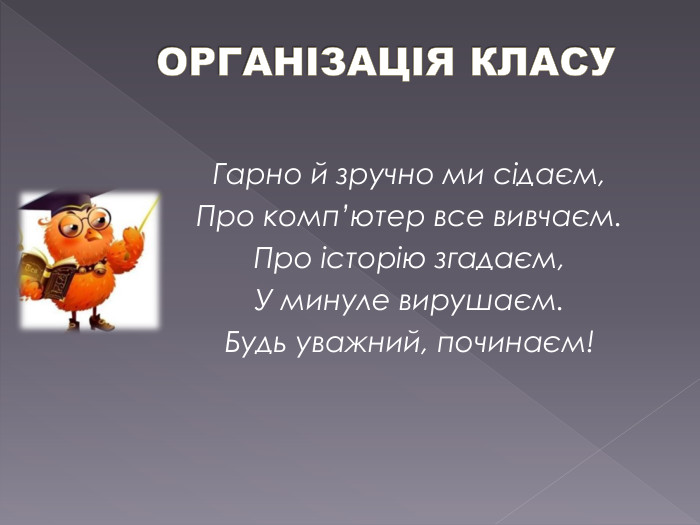 ОРГАНІЗАЦІЯ КЛАСУ

Гарно й зручно ми сідаєм,
Про комп'ютер все вивчаєм.
Про історію згадаєм,
У минуле вирушаєм.
Будь уважний, починаєм!